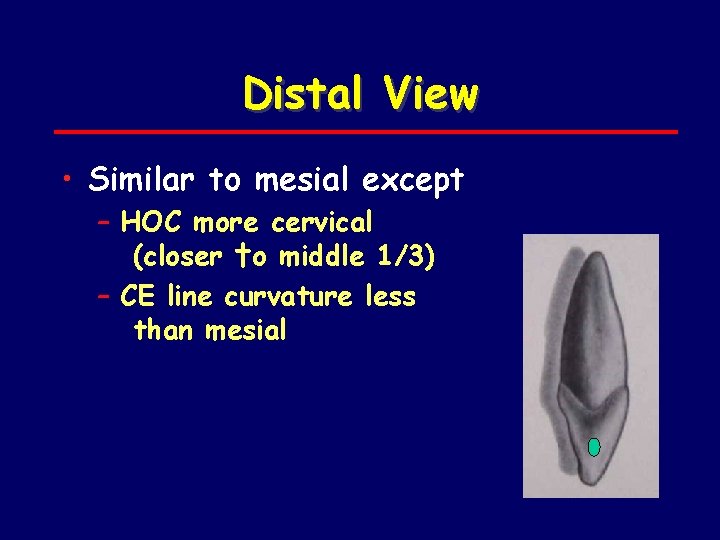 Distal View

• Similar to mesial except
  – HOC more cervical (closer to middle 1/3)
  – CE line curvature less than mesial